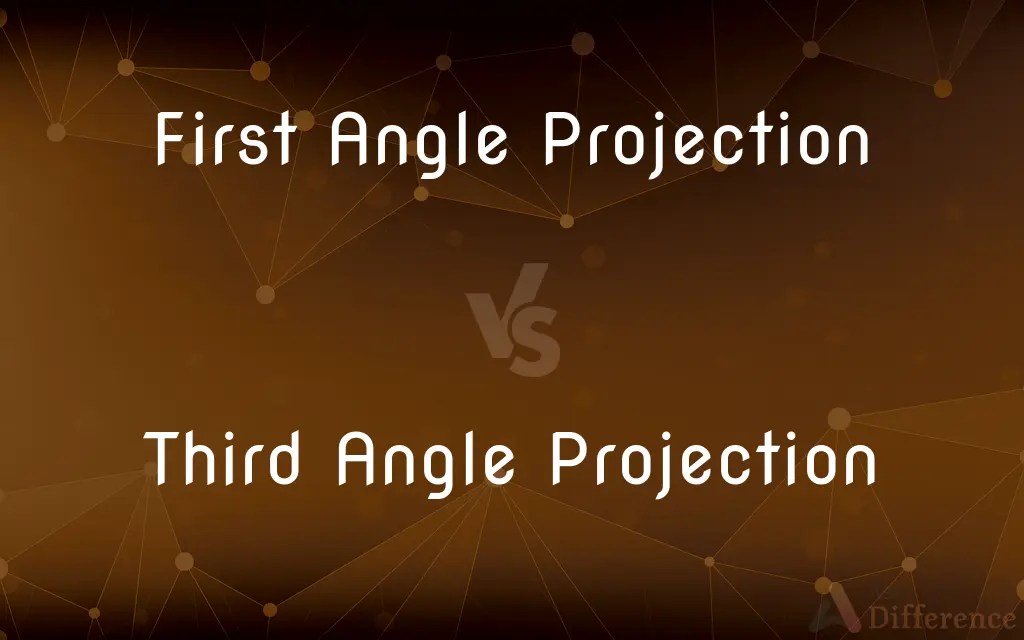 First Angle Projection

VS

Third Angle Projection

Difference